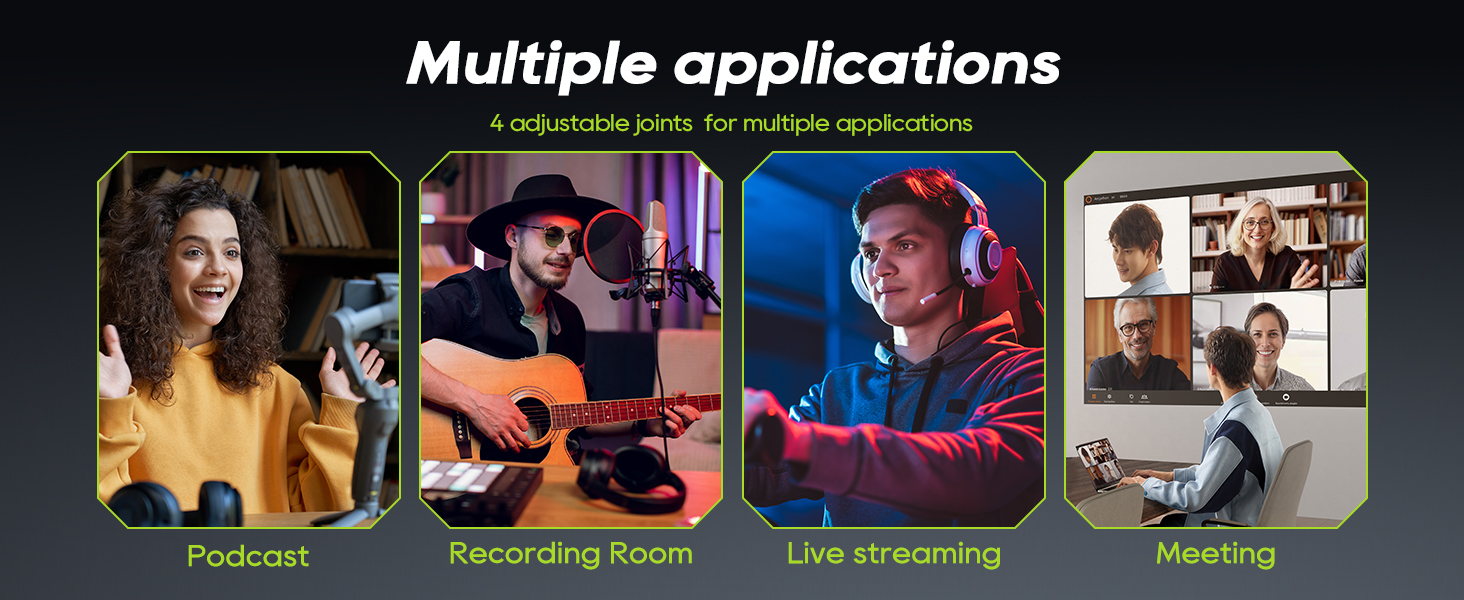 Multiple applications

4 adjustable joints  for multiple applications

Podcast

Recording Room

Live streaming

Meeting